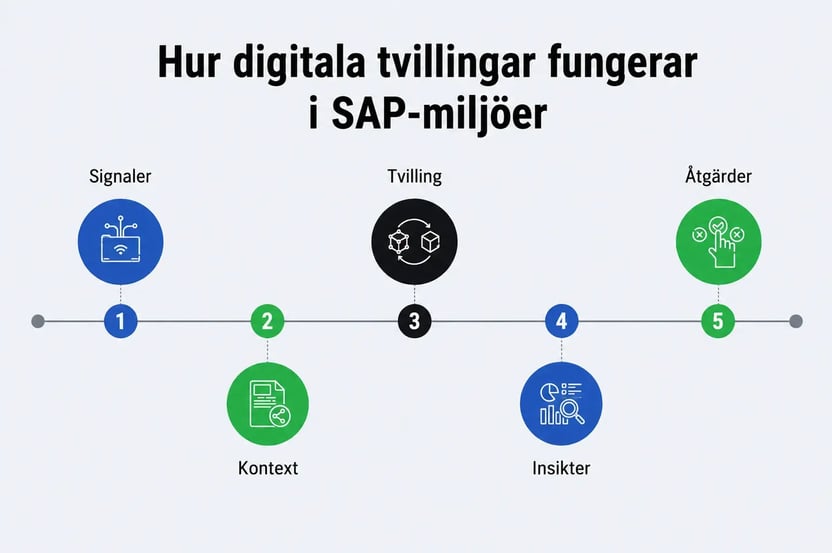 Hur digitala tvillingar fungerar i SAP-miljöer

Signaler

Tvilling

Åtgärder

1

2

3

4

5

Kontext

Insikter